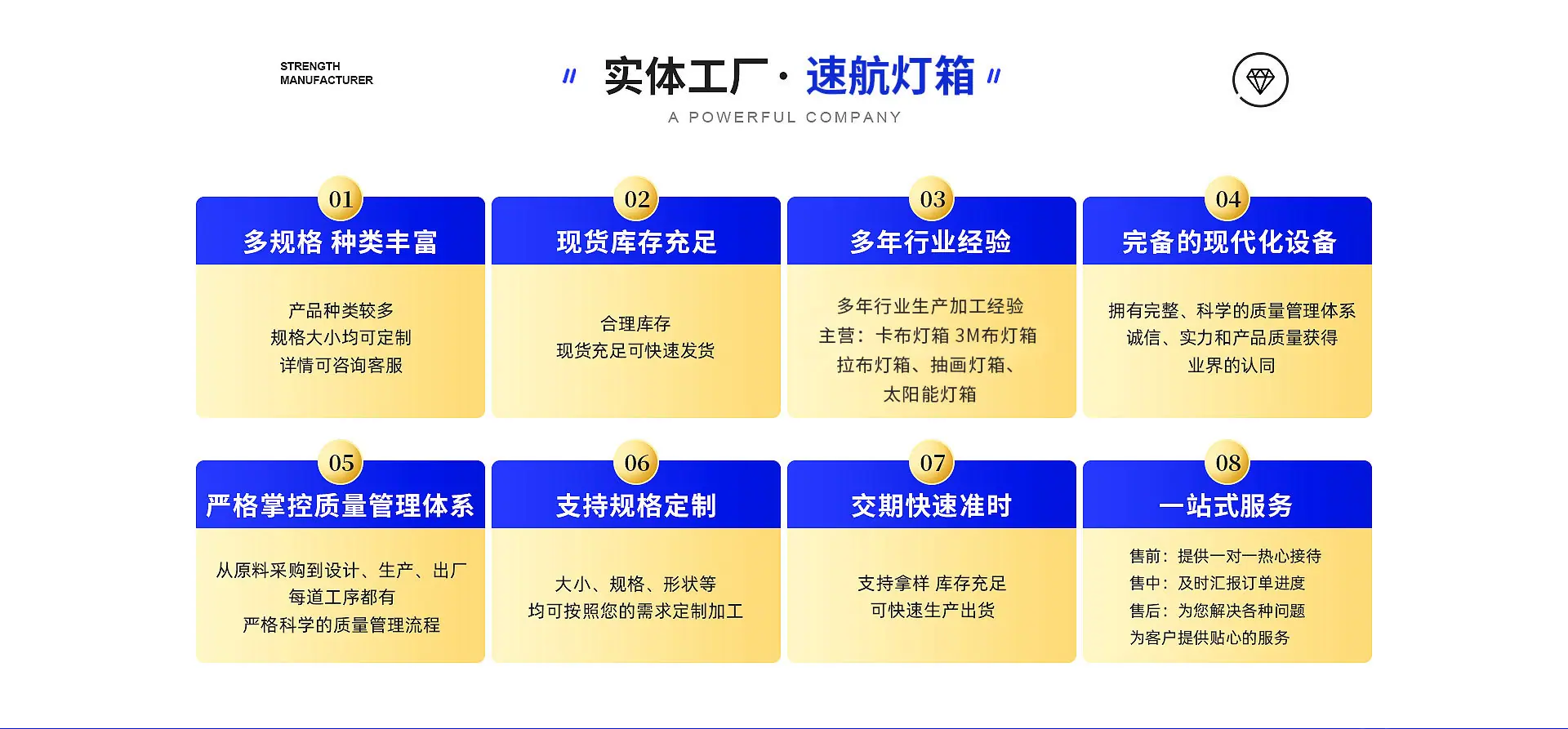 STRENGTH
MANUFACTURER

〃 实体工厂 · 速航灯箱 〃

A POWERFUL COMPANY

01
多规格 种类丰富
产品种类较多
规格大小均可定制
详情可咨询客服

02
现货库存充足
合理库存
现货充足可快速发货

03
多年行业经验
多年行业生产加工经验
主营：卡布灯箱 3M布灯箱
拉布灯箱、抽画灯箱、
太阳能灯箱

04
完备的现代化设备
拥有完整、科学的质量管理体系
诚信、实力和产品质量获得
业界的认同

05
严格掌控质量管理体系
从原料采购到设计、生产、出厂
每道工序都有
严格科学的质量管理流程

06
支持规格定制
大小、规格、形状等
均可按照您的需求定制加工

07
交期快速准时
支持拿样 库存充足
可快速生产出货

08
一站式服务
售前：提供一对一热心接待
售中：及时汇报订单进度
售后：为您解决各种问题
为客户提供贴心的服务